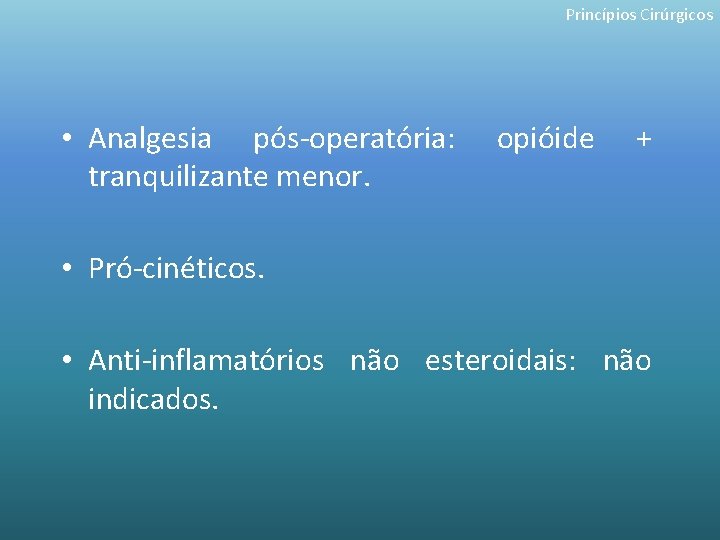 Princípios Cirúrgicos

• Analgesia pós-operatória: opióide + tranquilizante menor.

• Pró-cinéticos.

• Anti-inflamatórios não esteroidais: não indicados.